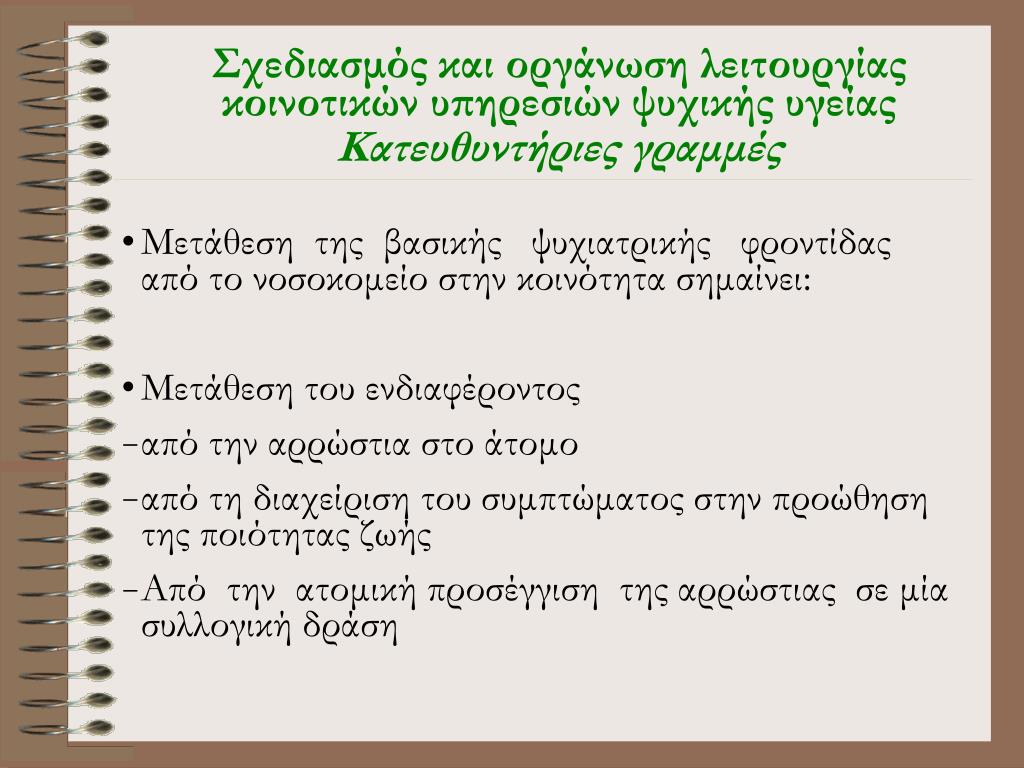 Σχεδιασμός και οργάνωση λειτουργίας κοινοτικών υπηρεσιών ψυχικής υγείας
Κατευθυντήριες γραμμές

• Μετάθεση της βασικής ψυχιατρικής φροντίδας από το νοσοκομείο στην κοινότητα σημαίνει:

• Μετάθεση του ενδιαφέροντος
–από την αρρώστια στο άτομο
–από τη διαχείριση του συμπτώματος στην προώθηση της ποιότητας ζωής
–Από την ατομική προσέγγιση της αρρώστιας σε μία συλλογική δράση